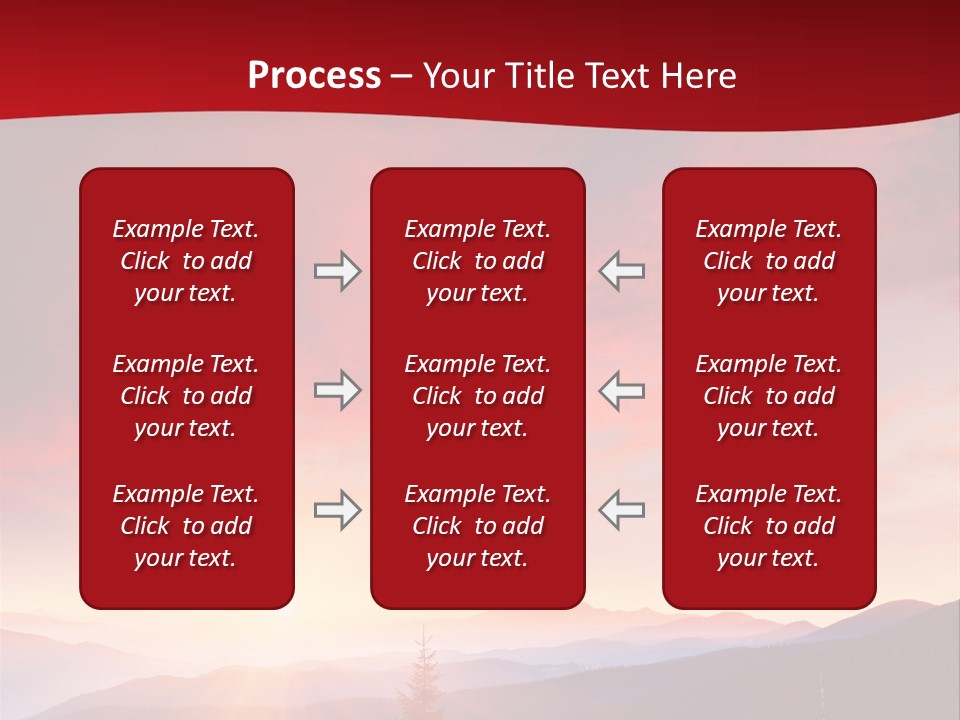 Process – Your Title Text Here

Example Text. Click to add your text.

Example Text. Click to add your text.

Example Text. Click to add your text.

Example Text. Click to add your text.

Example Text. Click to add your text.

Example Text. Click to add your text.

Example Text. Click to add your text.

Example Text. Click to add your text.

Example Text. Click to add your text.